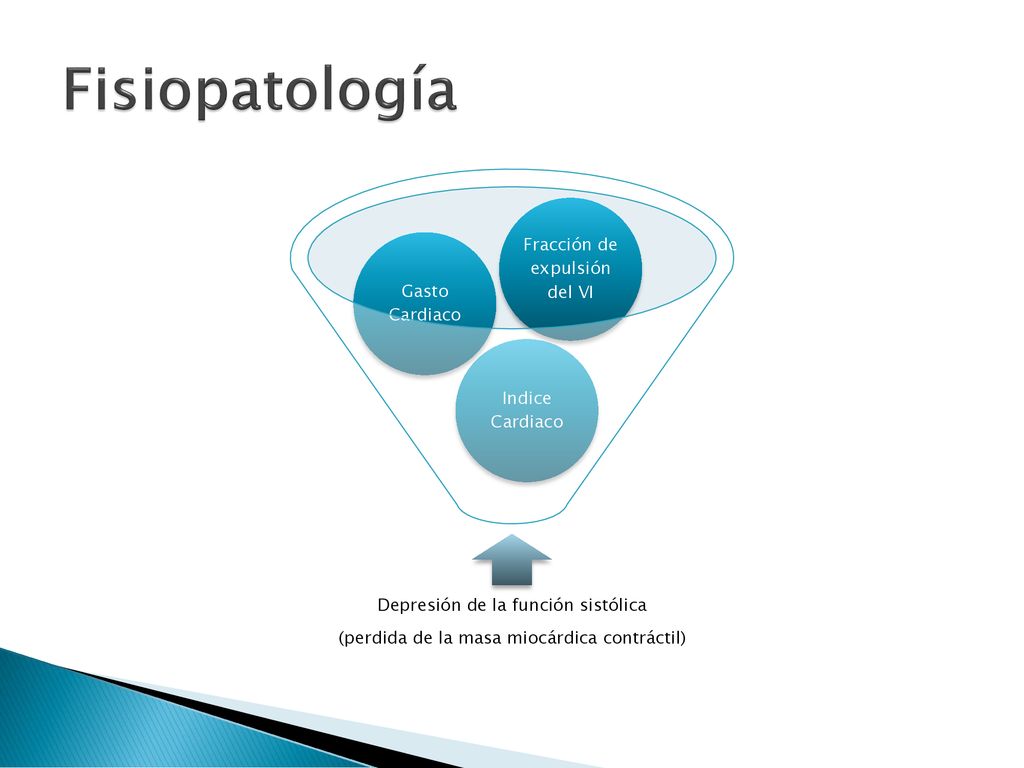 Fisiopatología

Gasto Cardiaco

Fracción de expulsión del VI

Indice Cardiaco

Depresión de la función sistólica

(perdida de la masa miocárdica contráctil)